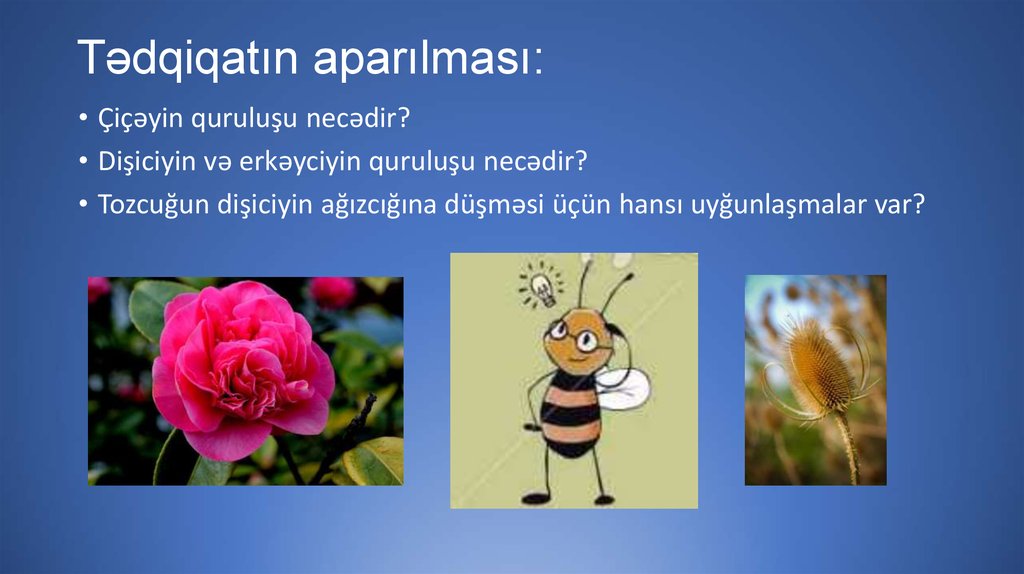 Tədqiqatın aparılması:

• Çiçəyin quruluşu necədir?
• Dişiciyin və erkəyciyin quruluşu necədir?
• Tozcuğun dişiciyin ağızcığına düşməsi üçün hansı uyğunlaşmalar var?